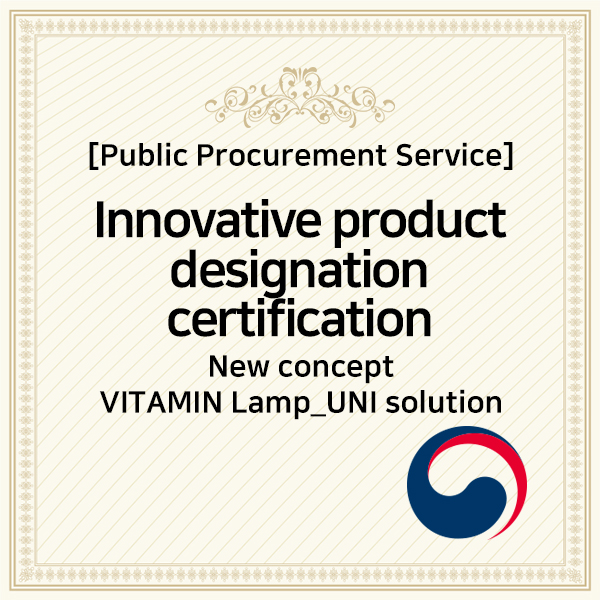 [Public Procurement Service]

Innovative product designation certification

New concept
VITAMIN Lamp_UNI solution